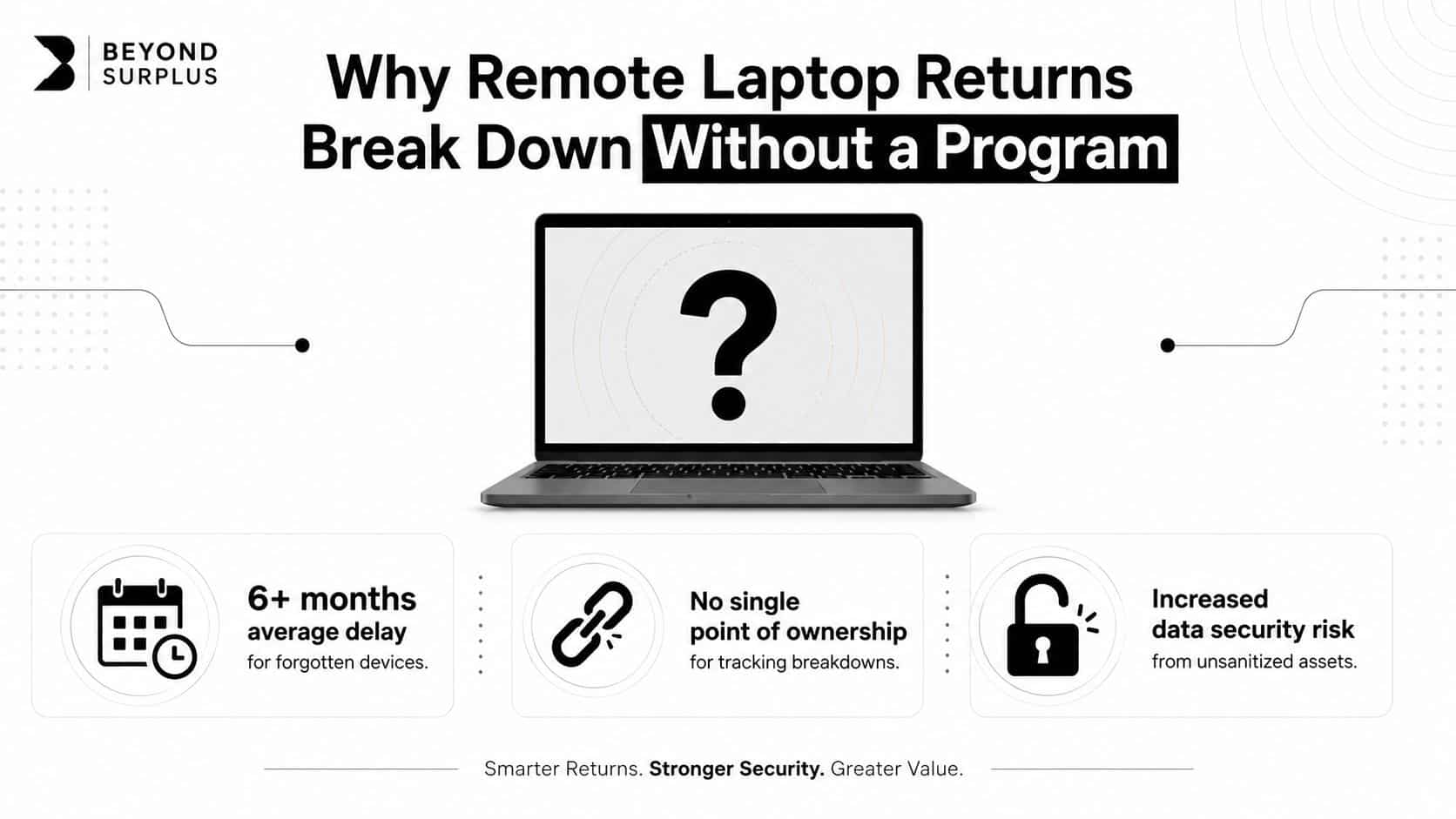 BEYOND SURPLUS

Why Remote Laptop Returns Break Down Without a Program

?

6+ months average delay for forgotten devices.

No single point of ownership for tracking breakdowns.

Increased data security risk from unsanitized assets.

Smarter Returns. Stronger Security. Greater Value.